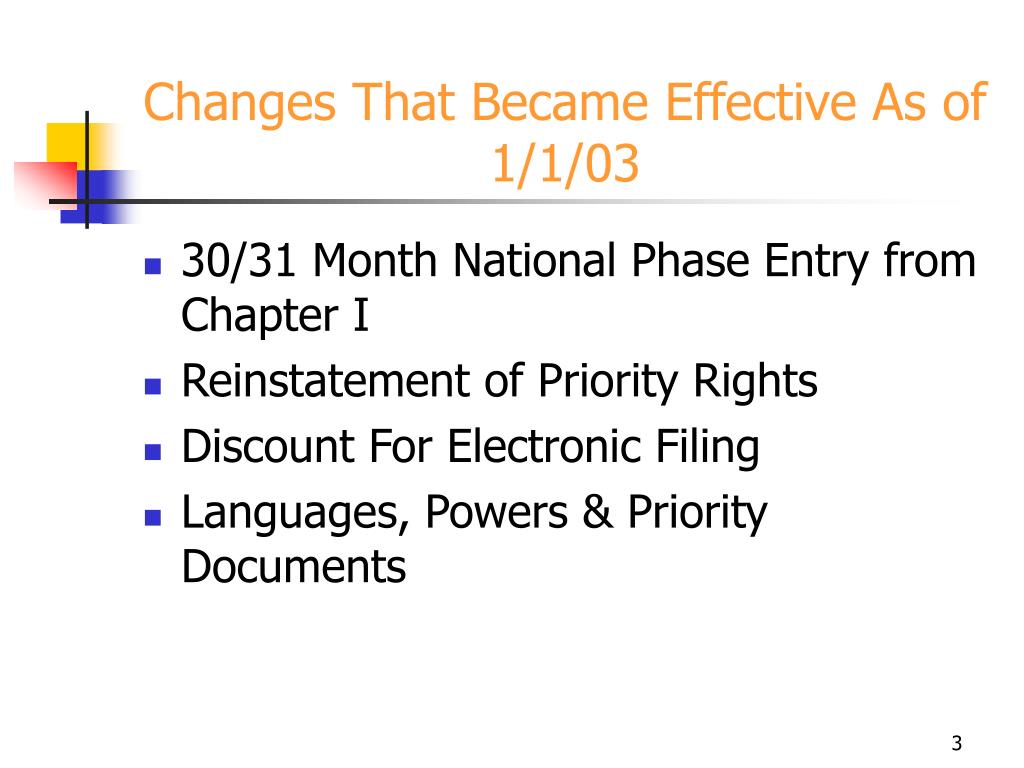 Changes That Became Effective As of 1/1/03

- 30/31 Month National Phase Entry from Chapter I
- Reinstatement of Priority Rights
- Discount For Electronic Filing
- Languages, Powers & Priority Documents

3